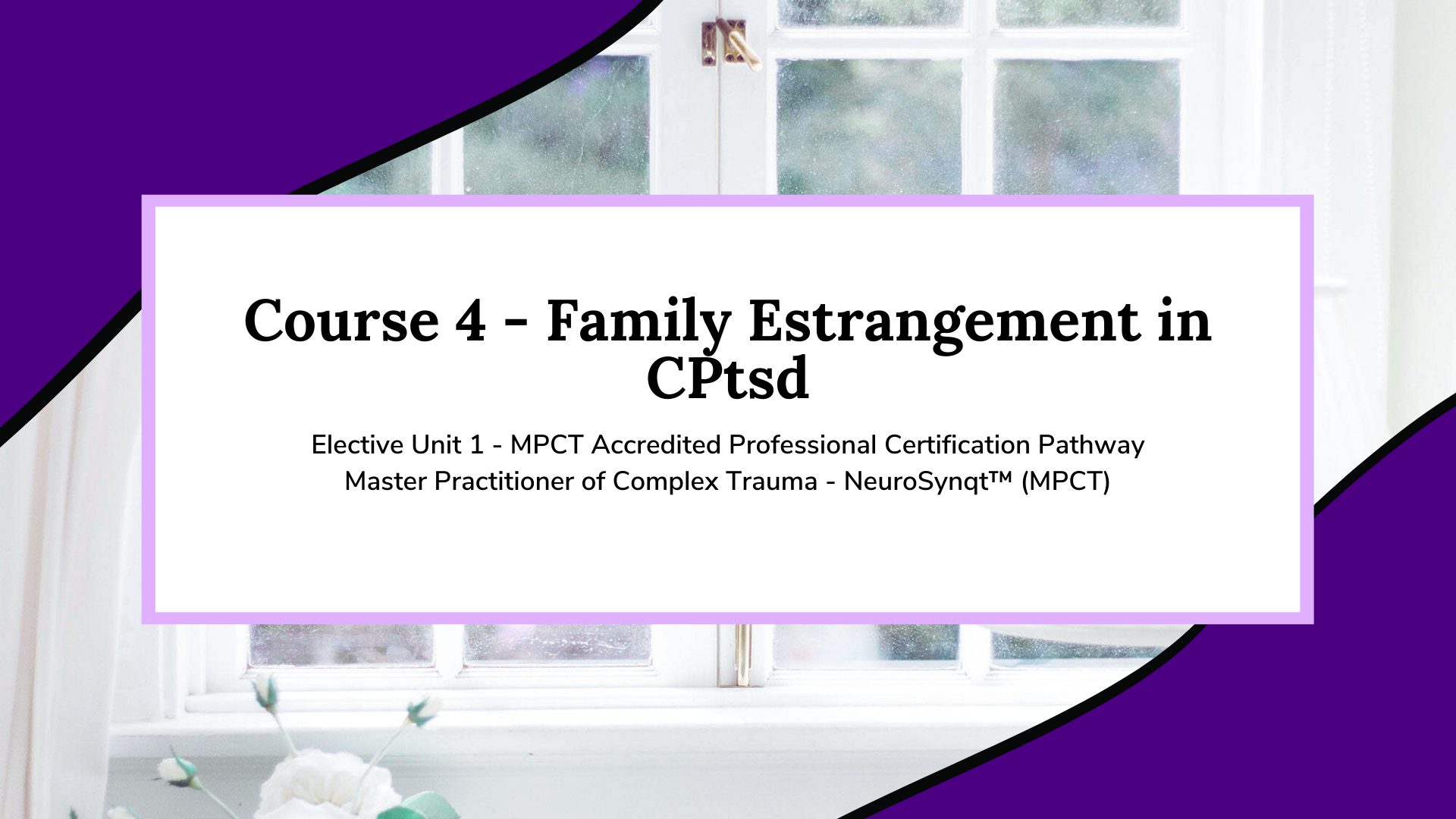 Course 4 - Family Estrangement in CPtsd

Elective Unit 1 - MPCT Accredited Professional Certification Pathway
Master Practitioner of Complex Trauma - NeuroSynqt™ (MPCT)